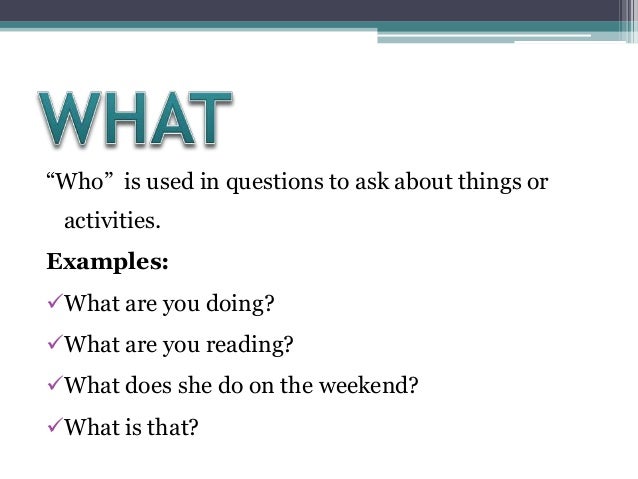 WHAT

“Who” is used in questions to ask about things or activities.

Examples:

✓What are you doing?

✓What are you reading?

✓What does she do on the weekend?

✓What is that?